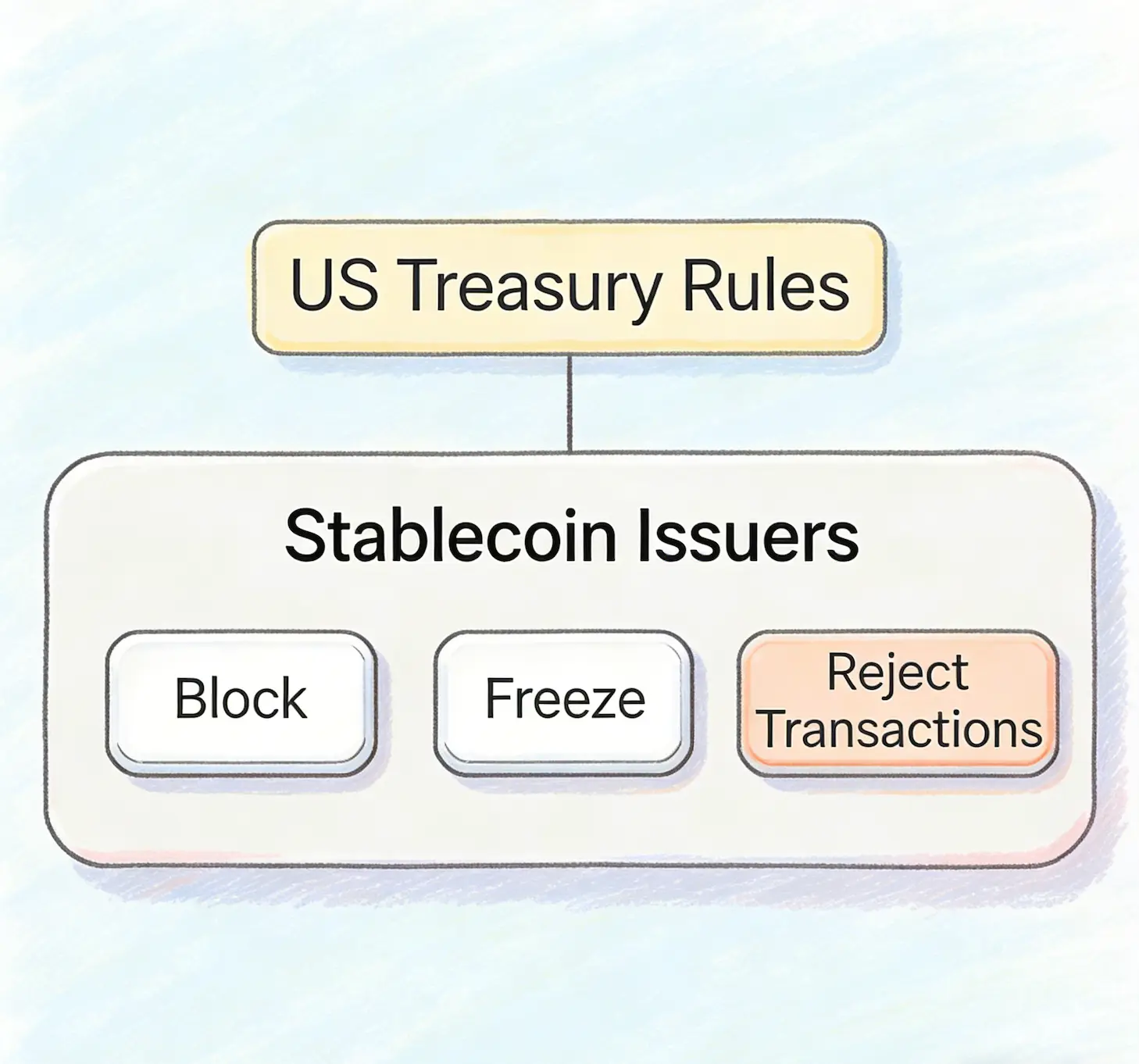 US Treasury Rules

Stablecoin Issuers

Block

Freeze

Reject Transactions